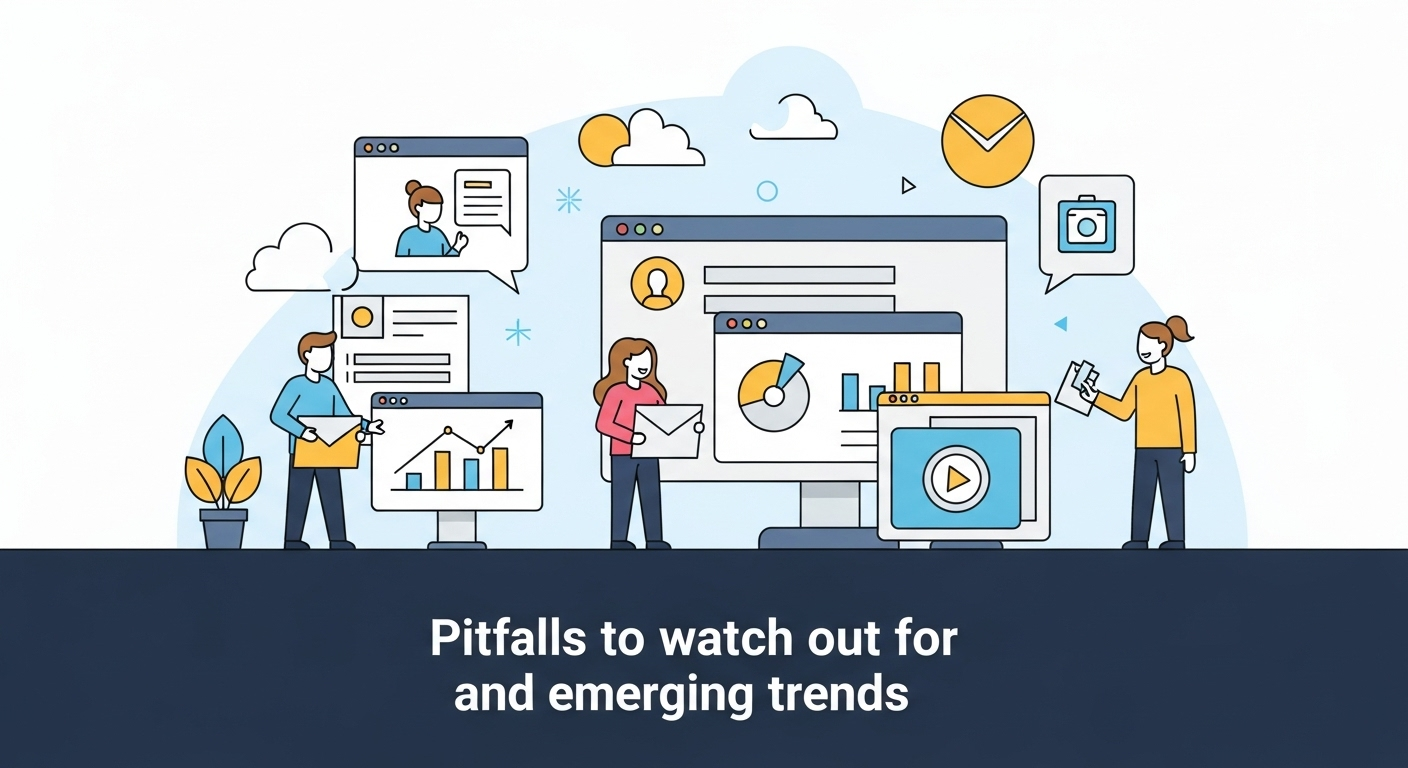 Pitfalls to watch out for and emerging trends